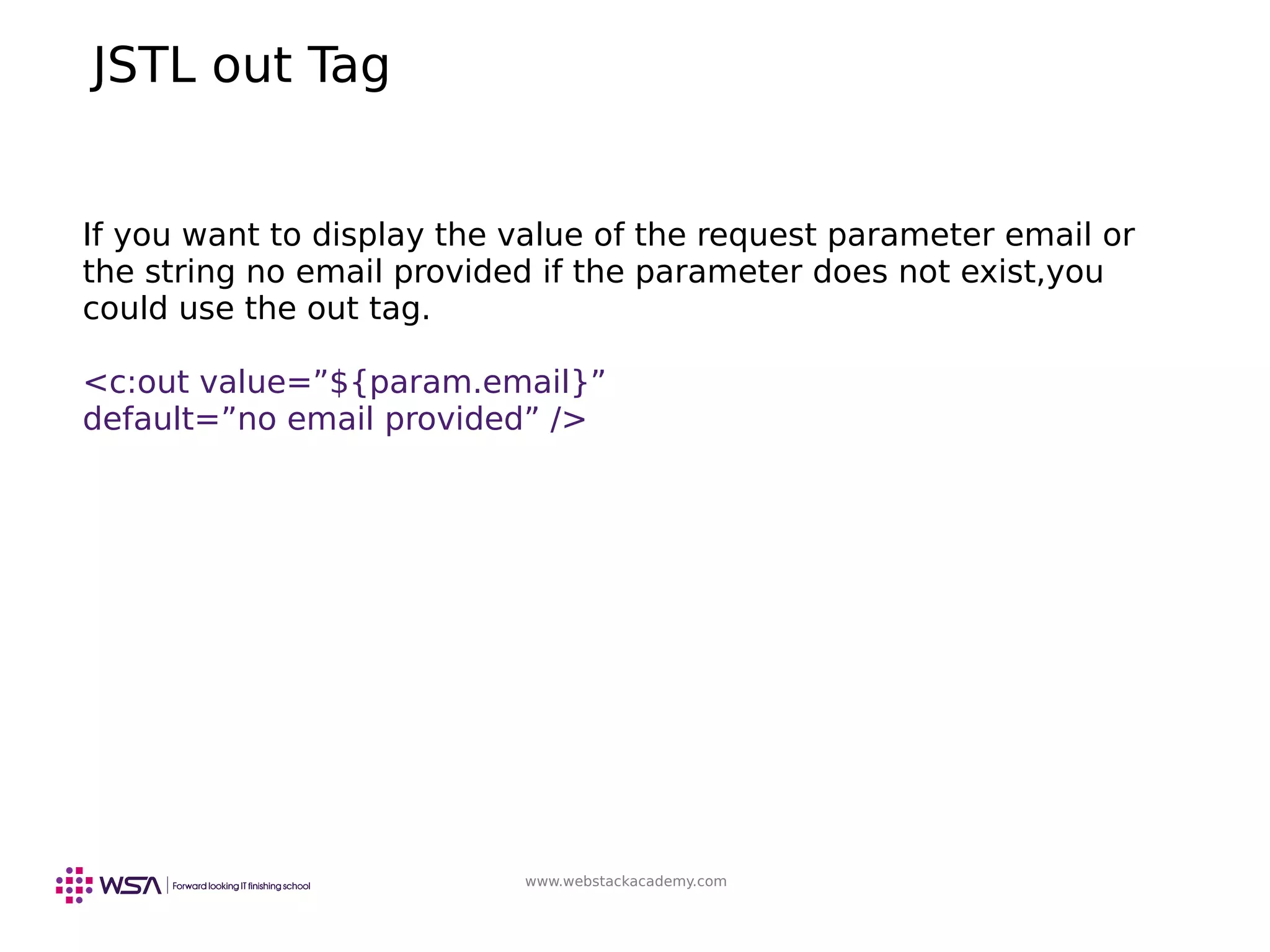 JSTL out Tag

If you want to display the value of the request parameter email or the string no email provided if the parameter does not exist,you could use the out tag.

<c:out value=”${param.email}”
default=”no email provided” />

WSA | Forward looking IT finishing school

www.webstackacademy.com